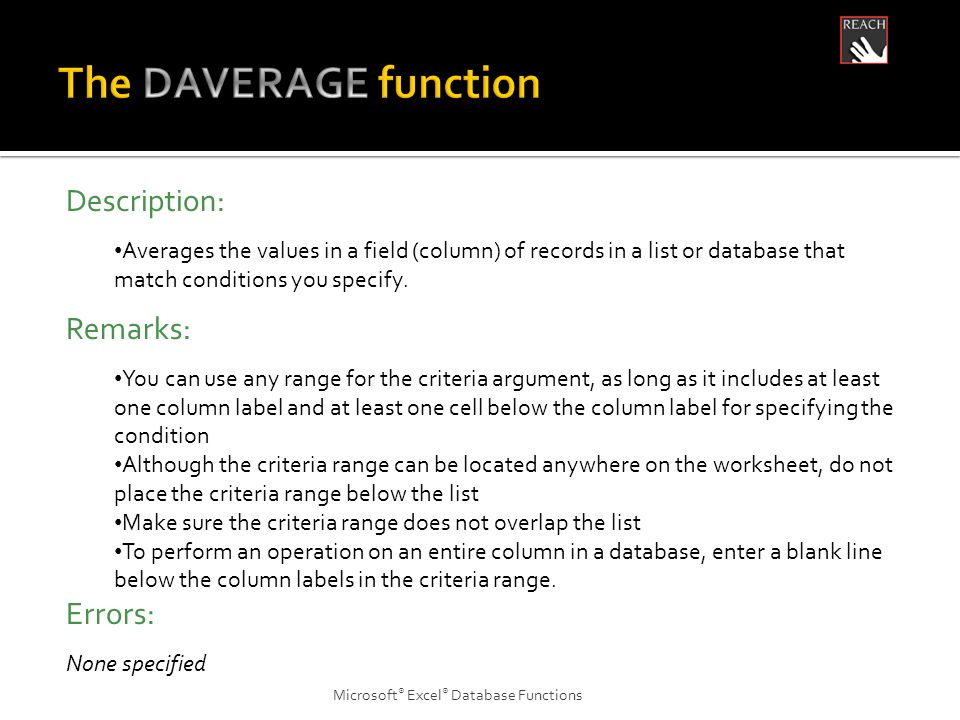 REACH

The DAVERAGE function

Description:

•Averages the values in a field (column) of records in a list or database that match conditions you specify.

Remarks:

•You can use any range for the criteria argument, as long as it includes at least one column label and at least one cell below the column label for specifying the condition
•Although the criteria range can be located anywhere on the worksheet, do not place the criteria range below the list
•Make sure the criteria range does not overlap the list
•To perform an operation on an entire column in a database, enter a blank line below the column labels in the criteria range.

Errors:

None specified

Microsoft® Excel® Database Functions